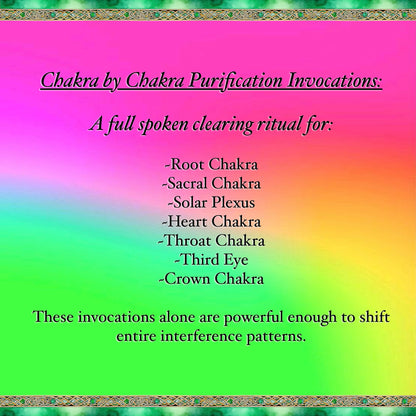 Chakra by Chakra Purification Invocations:

A full spoken clearing ritual for:

-Root Chakra
-Sacral Chakra
-Solar Plexus
-Heart Chakra
-Throat Chakra
-Third Eye
-Crown Chakra

These invocations alone are powerful enough to shift entire interference patterns.